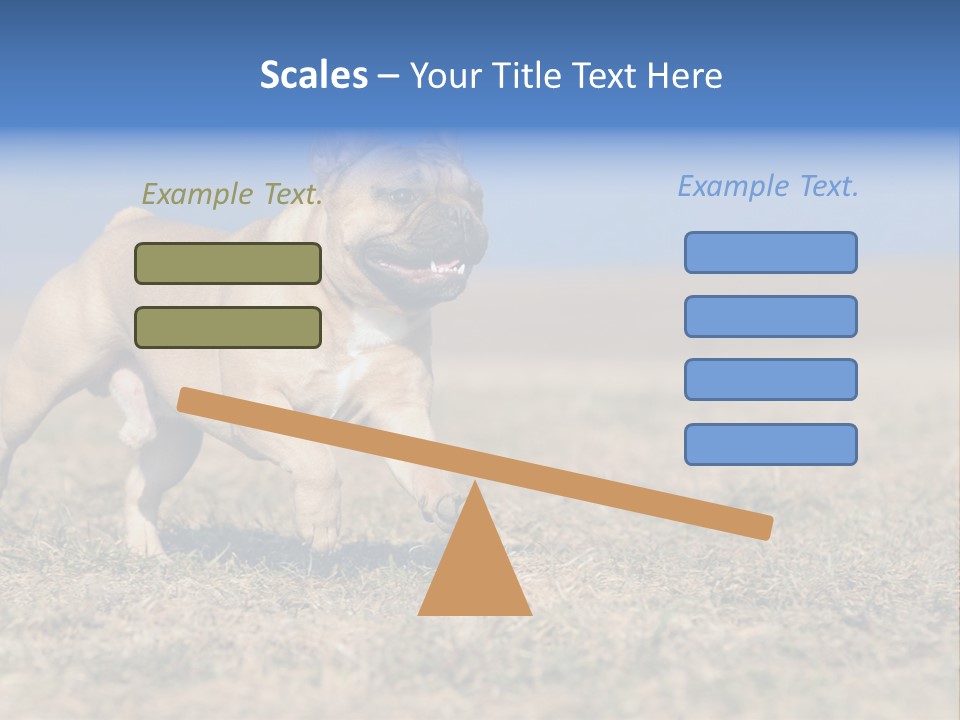 Scales – Your Title Text Here

Example Text.

Example Text.